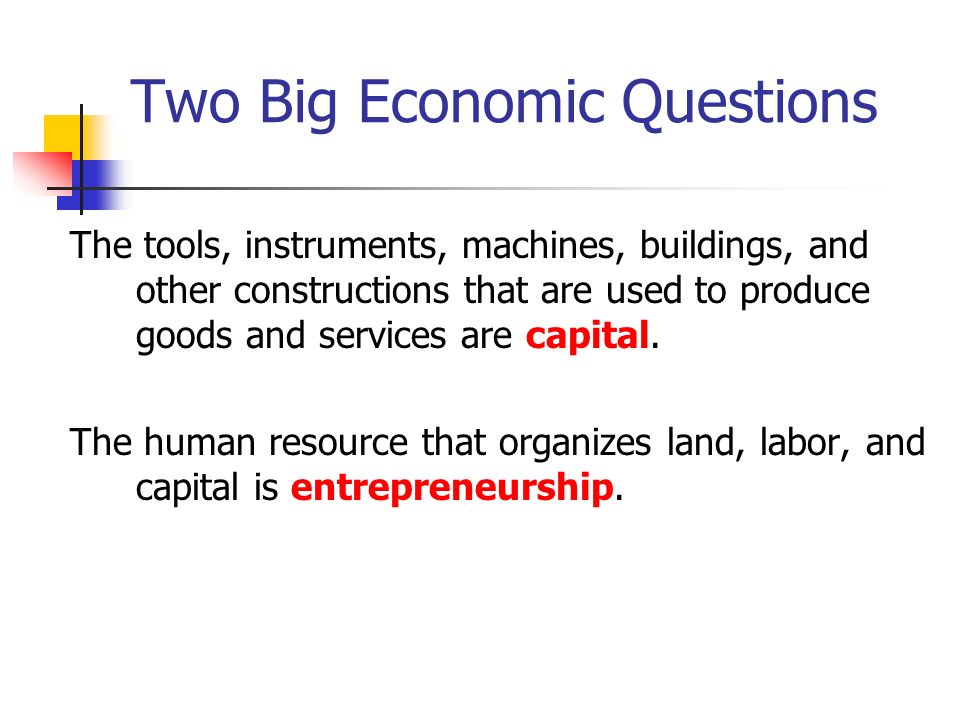 Two Big Economic Questions

The tools, instruments, machines, buildings, and other constructions that are used to produce goods and services are capital.

The human resource that organizes land, labor, and capital is entrepreneurship.